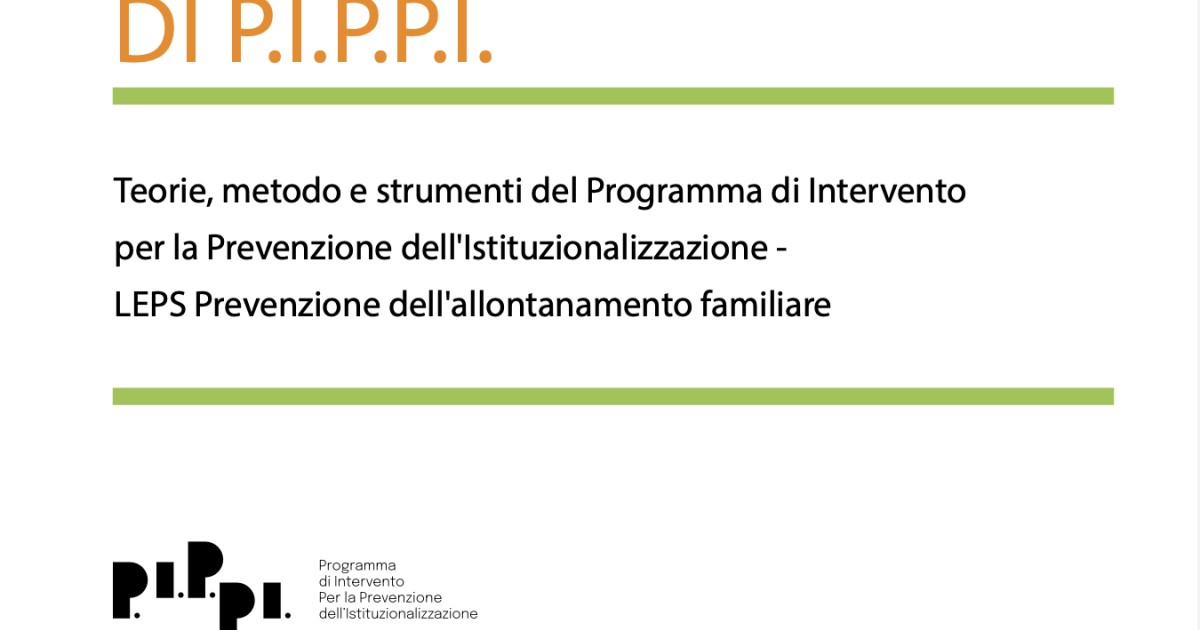 DI P.I.P.P.I.

Teorie, metodo e strumenti del Programma di Intervento per la Prevenzione dell'Istituzionalizzazione - LEPS Prevenzione dell'allontanamento familiare

P.I.P.P.I.

Programma
di Intervento
Per la Prevenzione
dell'Istituzionalizzazione